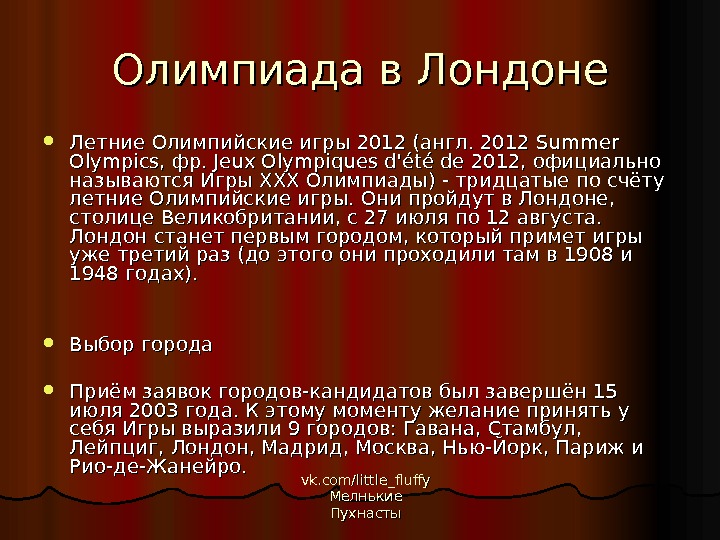 Олимпиада в Лондоне

Летние Олимпийские игры 2012 (англ. 2012 Summer Olympics, фр. Jeux Olympiques d'été de 2012, официально называются Игры XXX Олимпиады) - тридцатые по счёту летние Олимпийские игры. Они пройдут в Лондоне, столице Великобритании, с 27 июля по 12 августа. Лондон станет первым городом, который примет игры уже третий раз (до этого они проходили там в 1908 и 1948 годах).

Выбор города

Приём заявок городов-кандидатов был завершён 15 июля 2003 года. К этому моменту желание принять у себя Игры выразили 9 городов: Гавана, Стамбул, Лейпциг, Лондон, Мадрид, Москва, Нью-Йорк, Париж и Рио-де-Жанейро.

vk.com/little_fluffy
Мелнькие
Пухнасты